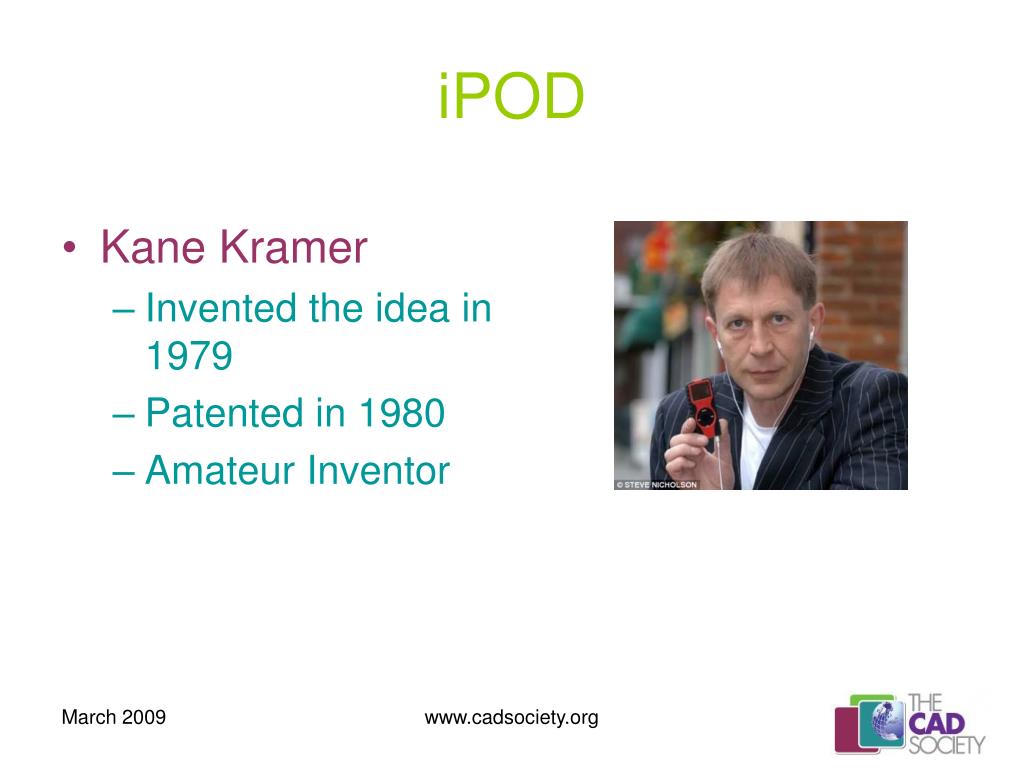 iPOD

• Kane Kramer
– Invented the idea in 1979
– Patented in 1980
– Amateur Inventor

© STEVE NICHOLSON

March 2009

www.cadsociety.org

THE CAD SOCIETY